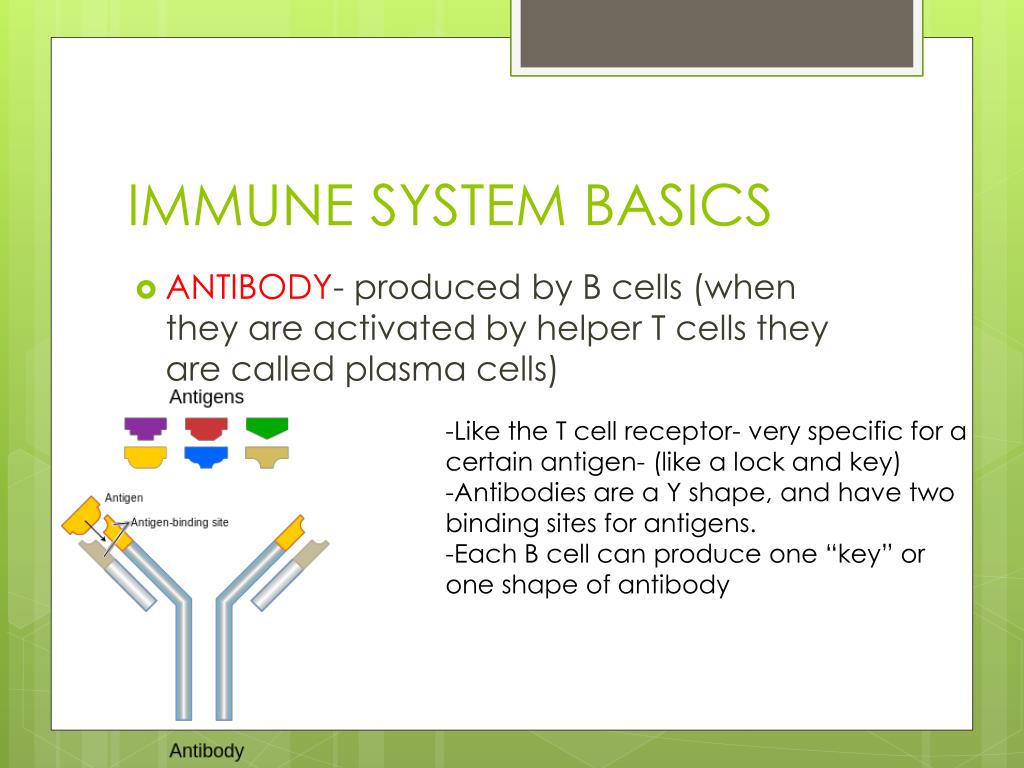 IMMUNE SYSTEM BASICS

ANTIBODY- produced by B cells (when they are activated by helper T cells they are called plasma cells)

Antigens

Antigen

Antigen-binding site

Antibody

-Like the T cell receptor- very specific for a certain antigen- (like a lock and key)
-Antibodies are a Y shape, and have two binding sites for antigens.
-Each B cell can produce one “key” or one shape of antibody